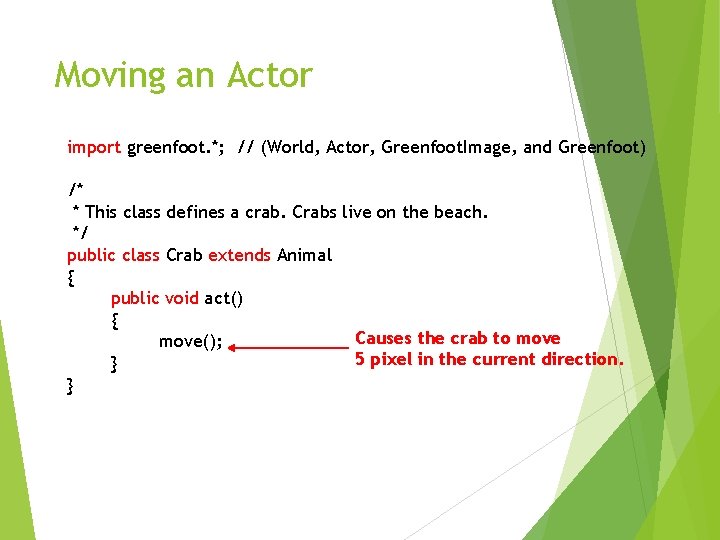 Moving an Actor

import greenfoot.*; // (World, Actor, GreenfootImage, and Greenfoot)

/*
 * This class defines a crab. Crabs live on the beach.
 */
public class Crab extends Animal
{
    public void act()
    {
        move();
    }
}

Causes the crab to move 5 pixel in the current direction.